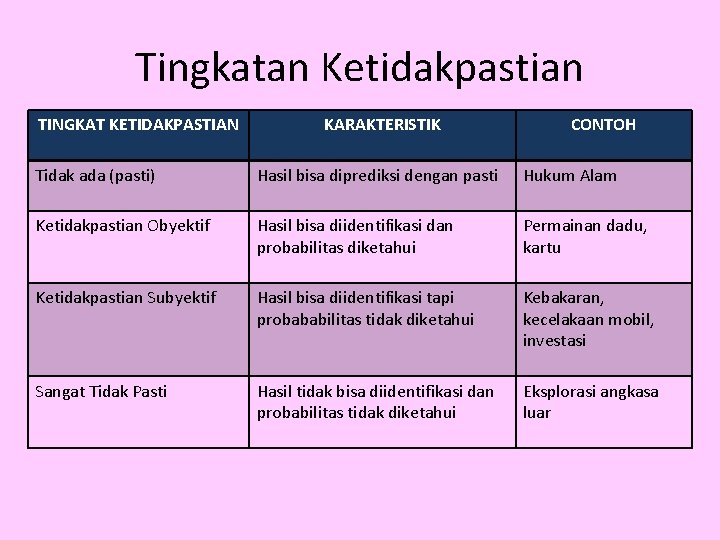 Tingkatan Ketidakpastian

| TINGKAT KETIDAKPASTIAN | KARAKTERISTIK | CONTOH |
|---|---|---|
| Tidak ada (pasti) | Hasil bisa diprediksi dengan pasti | Hukum Alam |
| Ketidakpastian Obyektif | Hasil bisa diidentifikasi dan probabilitas diketahui | Permainan dadu, kartu |
| Ketidakpastian Subyektif | Hasil bisa diidentifikasi tapi probababilitas tidak diketahui | Kebakaran, kecelakaan mobil, investasi |
| Sangat Tidak Pasti | Hasil tidak bisa diidentifikasi dan probabilitas tidak diketahui | Eksplorasi angkasa luar |